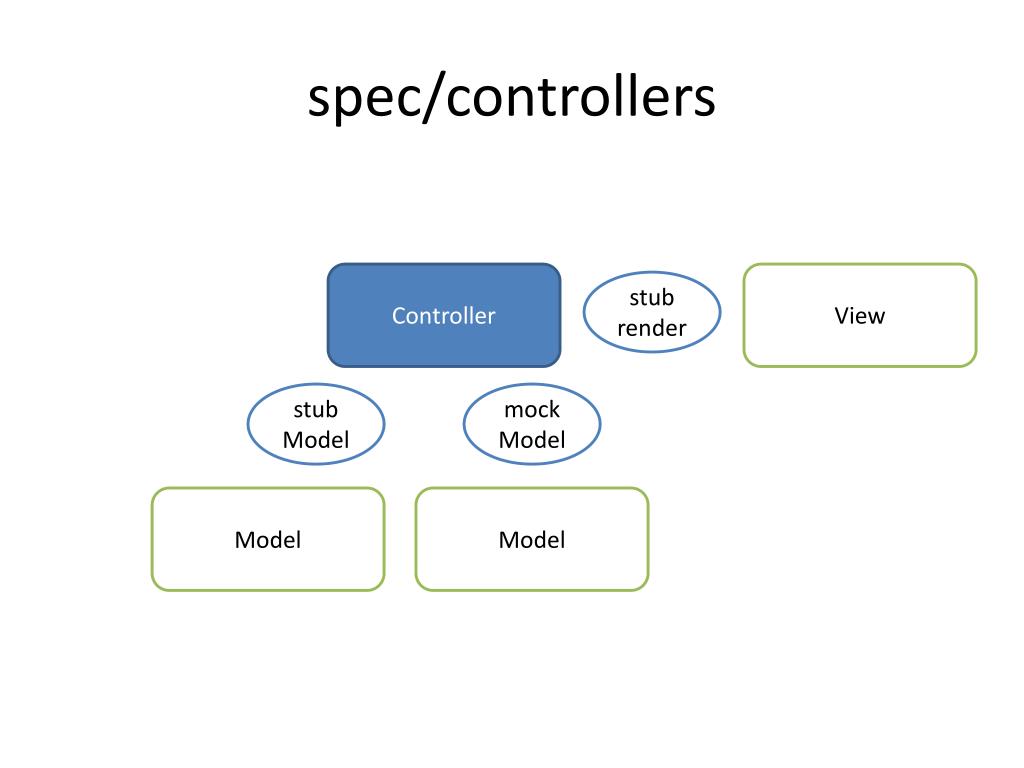 spec/controllers

Controller

stub render

View

stub Model

mock Model

Model

Model